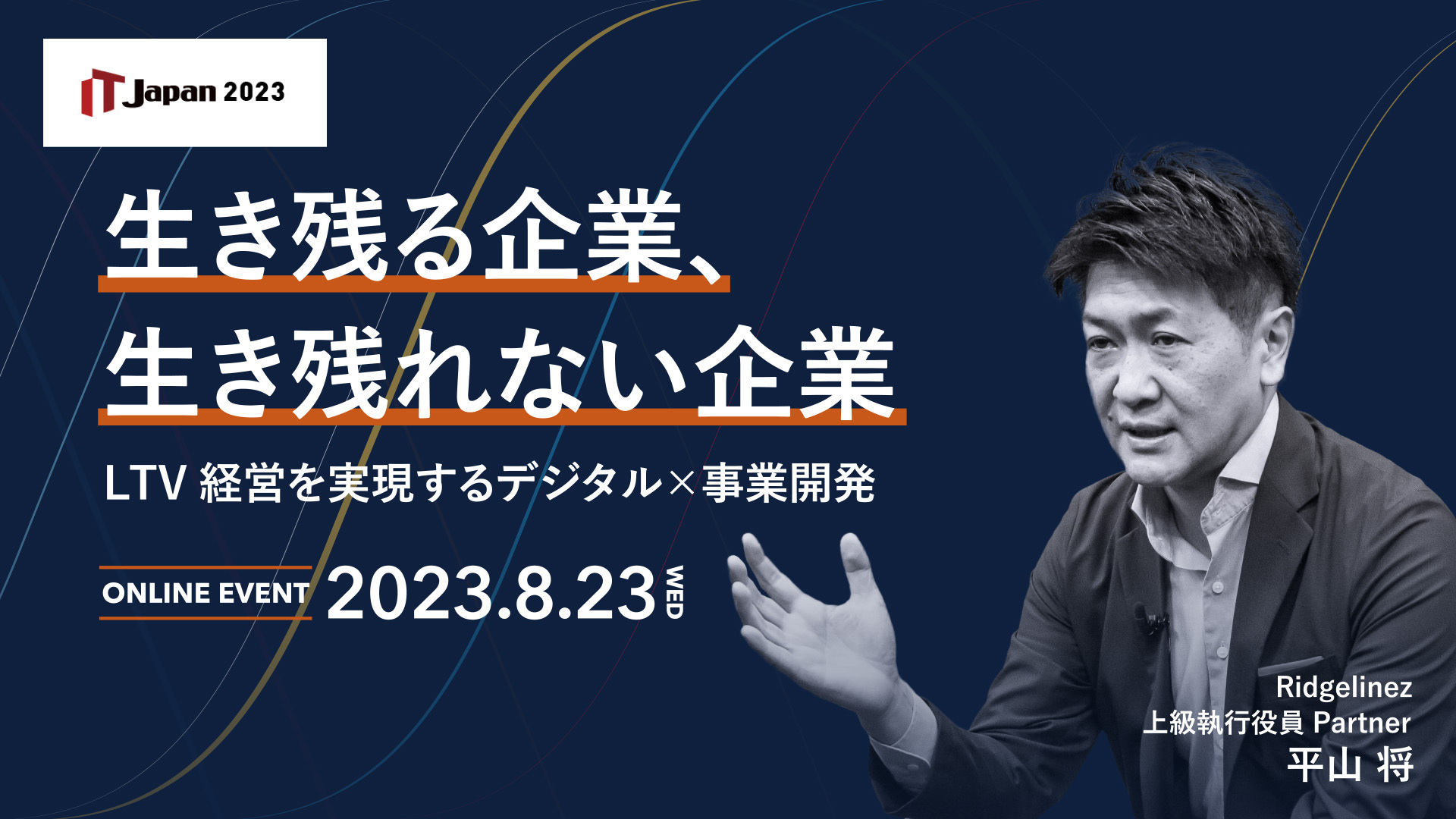 IT Japan 2023

生き残る企業、
生き残れない企業

LTV 経営を実現するデジタル×事業開発

ONLINE EVENT 2023.8.23 WED

Ridgelinez
上級執行役員 Partner
平山 将